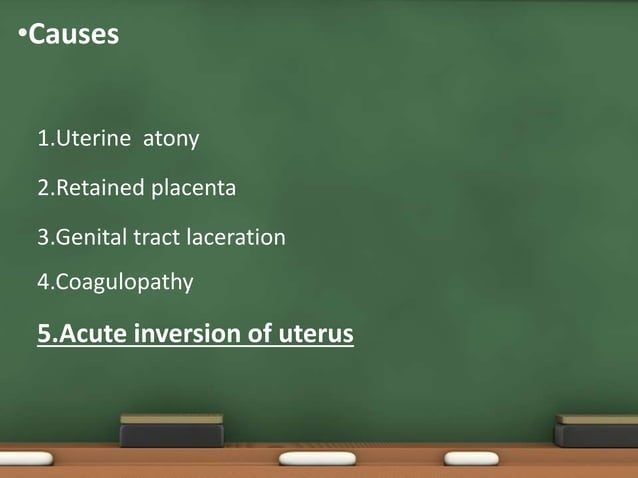 •Causes

1.Uterine atony

2.Retained placenta

3.Genital tract laceration

4.Coagulopathy

5.Acute inversion of uterus